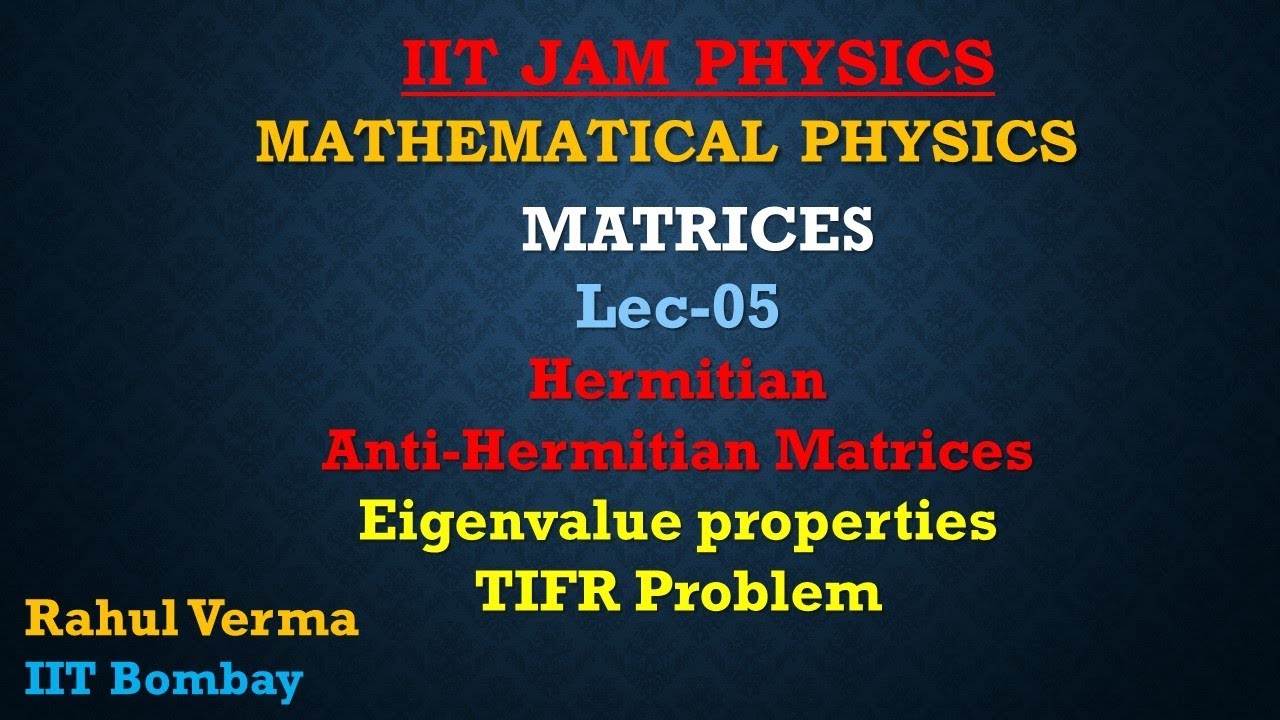 IIT JAM PHYSICS
MATHEMATICAL PHYSICS
MATRICES
Lec-05
Hermitian
Anti-Hermitian Matrices
Eigenvalue properties
TIFR Problem

Rahul Verma
IIT Bombay